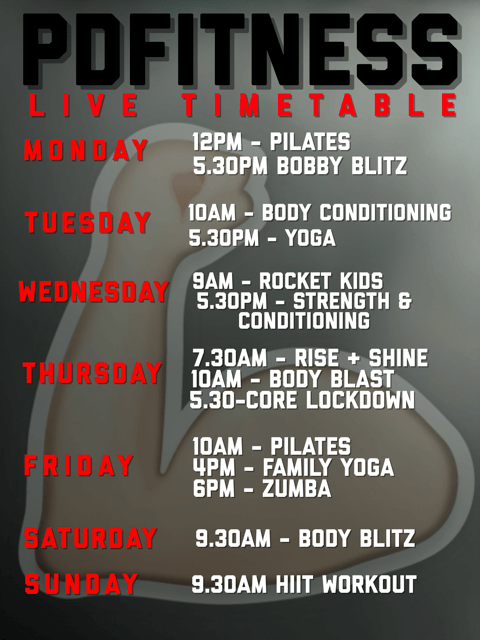 PDFITNESS
LIVE TIMETABLE

MONDAY
12PM - PILATES
5.30PM BOBBY BLITZ

TUESDAY
10AM - BODY CONDITIONING
5.30PM - YOGA

WEDNESDAY
9AM - ROCKET KIDS
5.30PM - STRENGTH & CONDITIONING

THURSDAY
7.30AM - RISE + SHINE
10AM - BODY BLAST
5.30-CORE LOCKDOWN

FRIDAY
10AM - PILATES
4PM - FAMILY YOGA
6PM - ZUMBA

SATURDAY
9.30AM - BODY BLITZ

SUNDAY
9.30AM HIIT WORKOUT